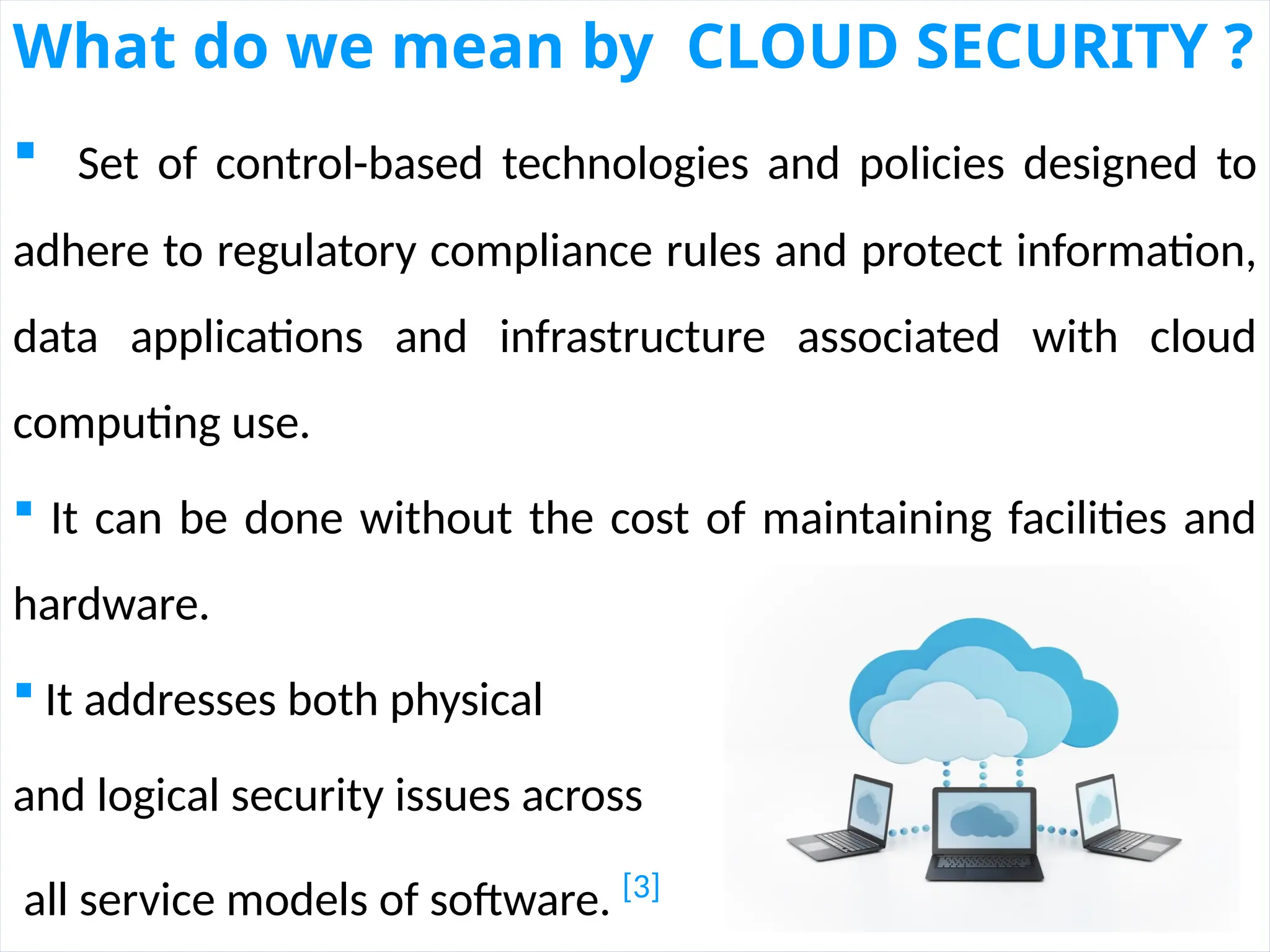 What do we mean by CLOUD SECURITY ?

▪ Set of control-based technologies and policies designed to adhere to regulatory compliance rules and protect information, data applications and infrastructure associated with cloud computing use.

▪ It can be done without the cost of maintaining facilities and hardware.

▪ It addresses both physical and logical security issues across all service models of software. [3]